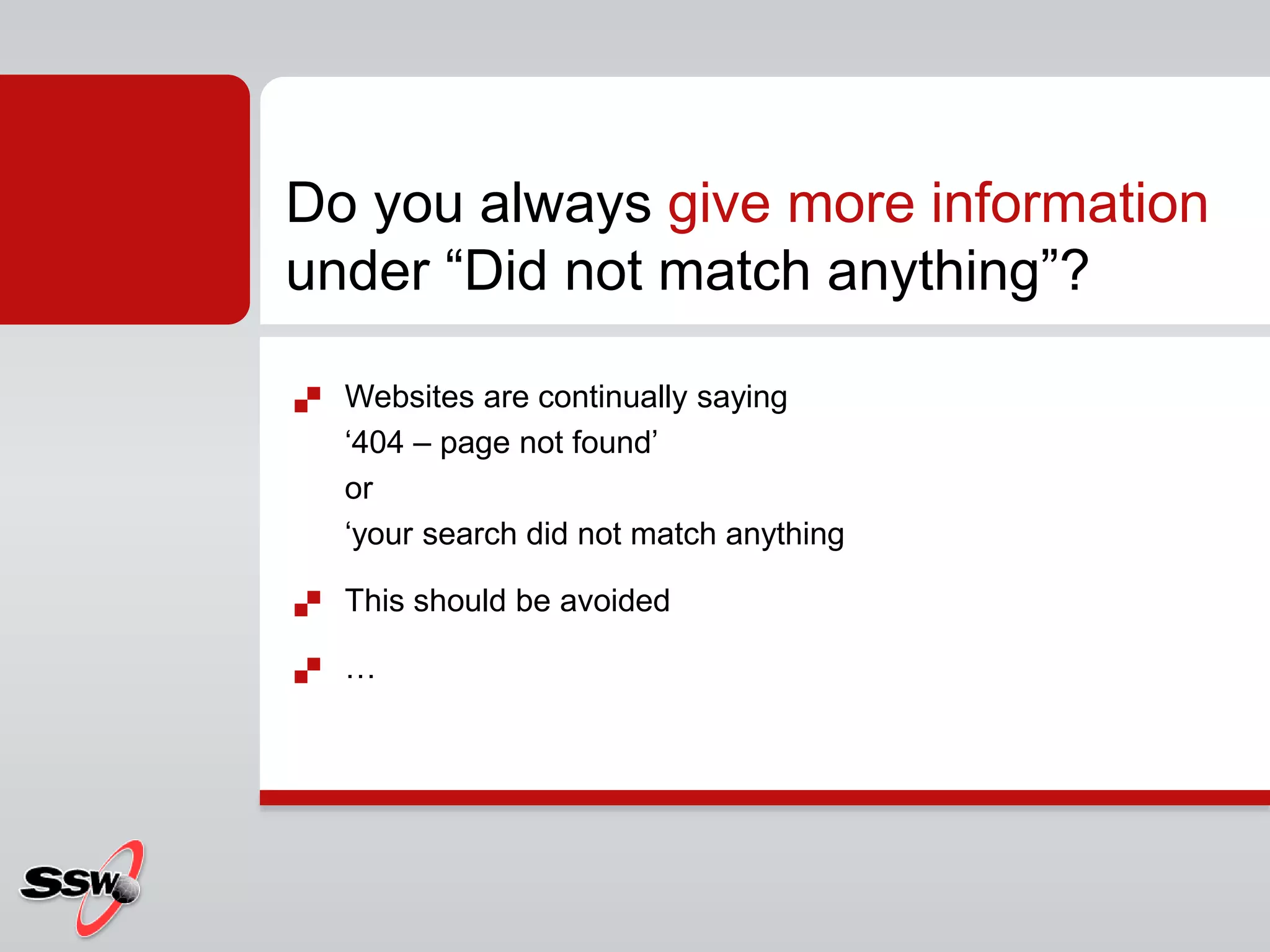 Do you always give more information under “Did not match anything”?

Websites are continually saying
‘404 – page not found’
or
‘your search did not match anything

This should be avoided

…

SSW